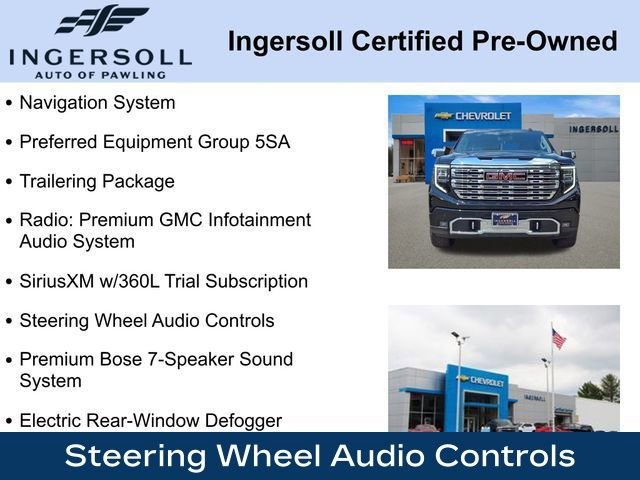 INGERSOLL
AUTO OF PAWLING

Ingersoll Certified Pre-Owned

• Navigation System

• Preferred Equipment Group 5SA

• Trailering Package

• Radio: Premium GMC Infotainment Audio System

• SiriusXM w/360L Trial Subscription

• Steering Wheel Audio Controls

• Premium Bose 7-Speaker Sound System

• Electric Rear-Window Defogger

CHEVROLET
INGERSOLL
GMC

CHEVROLET
INGERSOLL

Steering Wheel Audio Controls